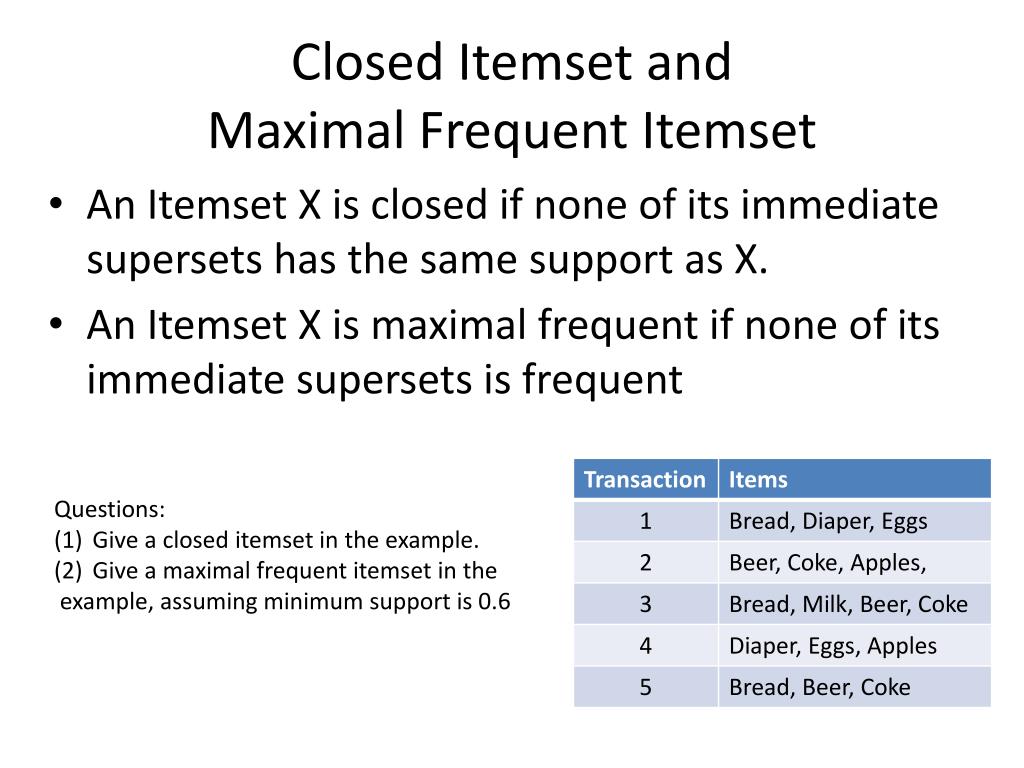 Closed Itemset and
Maximal Frequent Itemset

• An Itemset X is closed if none of its immediate supersets has the same support as X.
• An Itemset X is maximal frequent if none of its immediate supersets is frequent

Questions:
(1) Give a closed itemset in the example.
(2) Give a maximal frequent itemset in the example, assuming minimum support is 0.6

| Transaction | Items |
|---|---|
| 1 | Bread, Diaper, Eggs |
| 2 | Beer, Coke, Apples, |
| 3 | Bread, Milk, Beer, Coke |
| 4 | Diaper, Eggs, Apples |
| 5 | Bread, Beer, Coke |